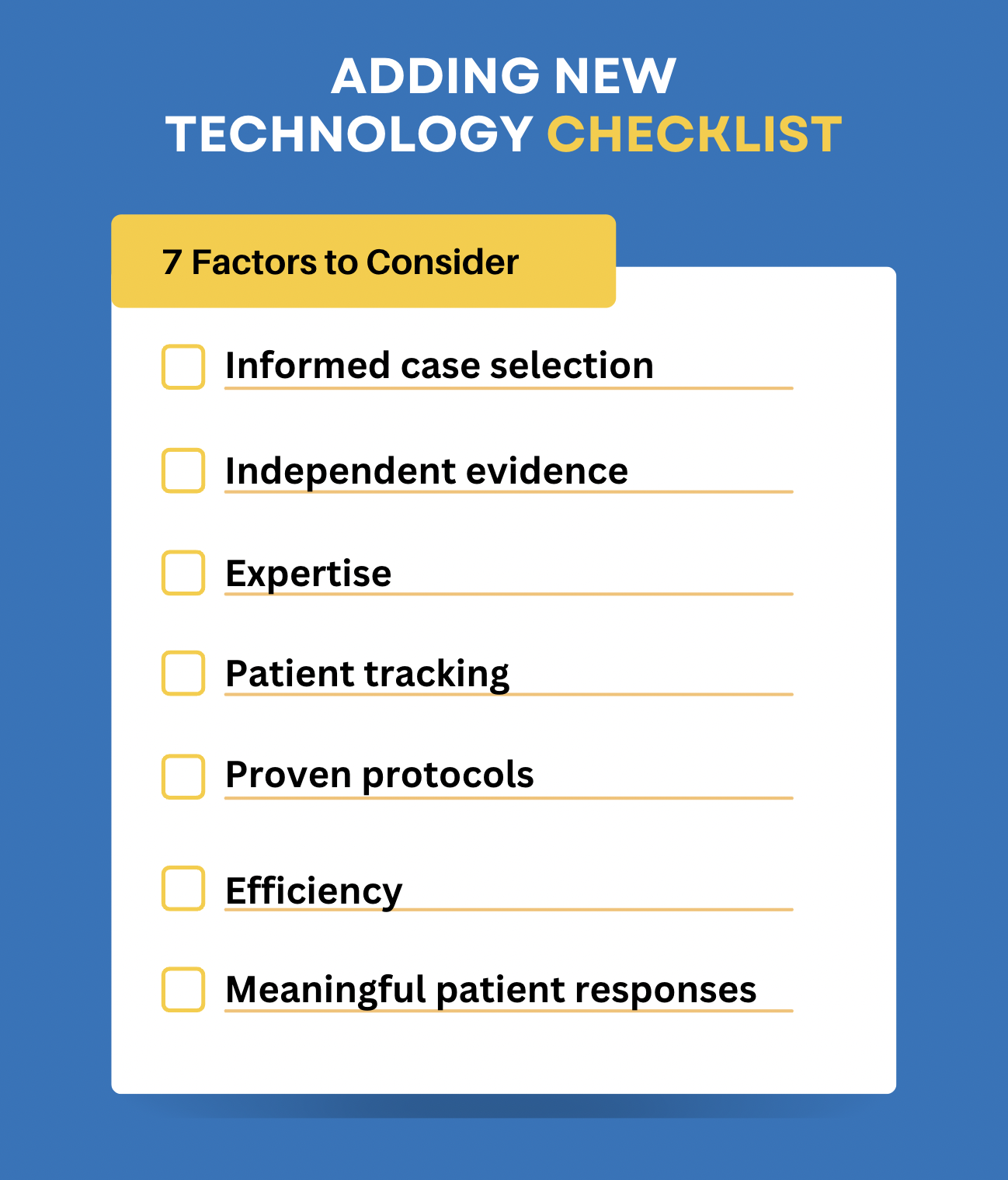 ADDING NEW TECHNOLOGY CHECKLIST

7 Factors to Consider

Informed case selection

Independent evidence

Expertise

Patient tracking

Proven protocols

Efficiency

Meaningful patient responses